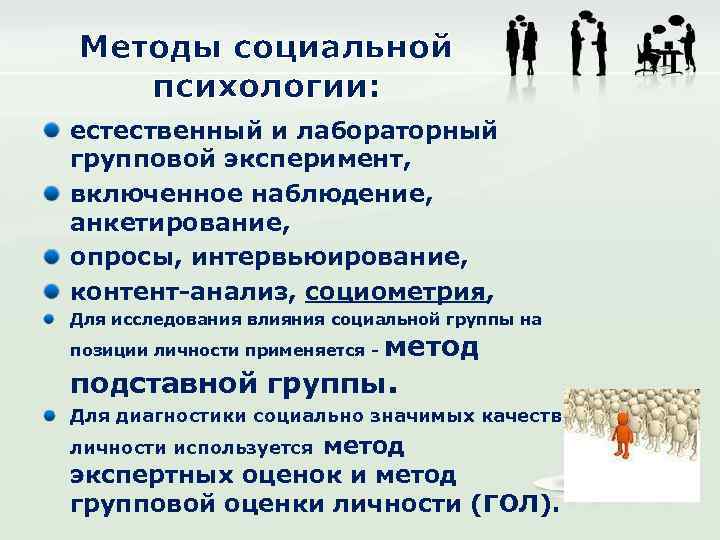 Методы социальной психологии:

естественный и лабораторный групповой эксперимент,

включенное наблюдение, анкетирование,

опросы, интервьюирование,

контент-анализ, социометрия,

Для исследования влияния социальной группы на позиции личности применяется - метод подставной группы.

Для диагностики социально значимых качеств личности используется метод экспертных оценок и метод групповой оценки личности (ГОЛ).